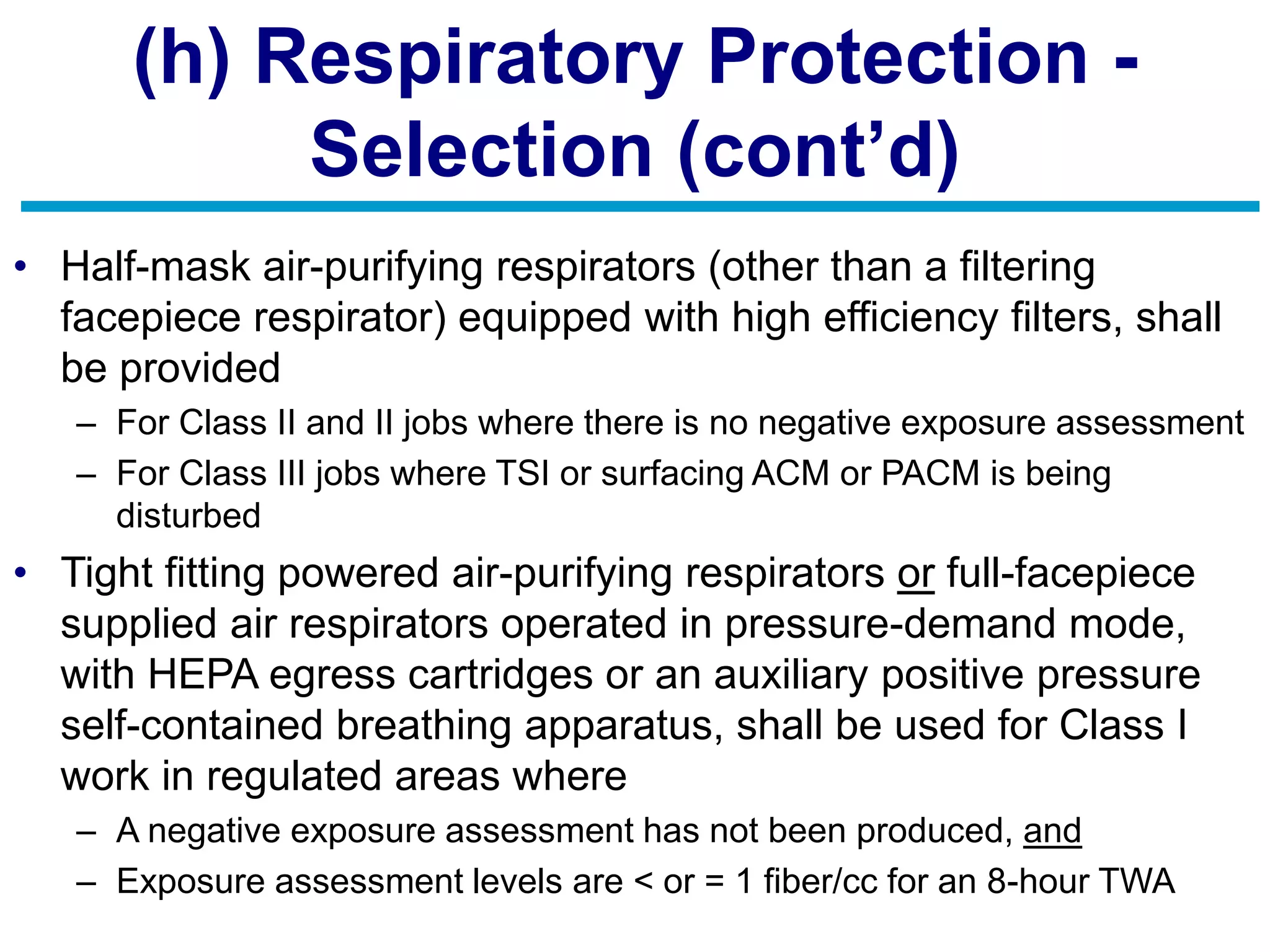 (h) Respiratory Protection - Selection (cont'd)

• Half-mask air-purifying respirators (other than a filtering facepiece respirator) equipped with high efficiency filters, shall be provided
 – For Class II and II jobs where there is no negative exposure assessment
 – For Class III jobs where TSI or surfacing ACM or PACM is being disturbed

• Tight fitting powered air-purifying respirators or full-facepiece supplied air respirators operated in pressure-demand mode, with HEPA egress cartridges or an auxiliary positive pressure self-contained breathing apparatus, shall be used for Class I work in regulated areas where
 – A negative exposure assessment has not been produced, and
 – Exposure assessment levels are < or = 1 fiber/cc for an 8-hour TWA